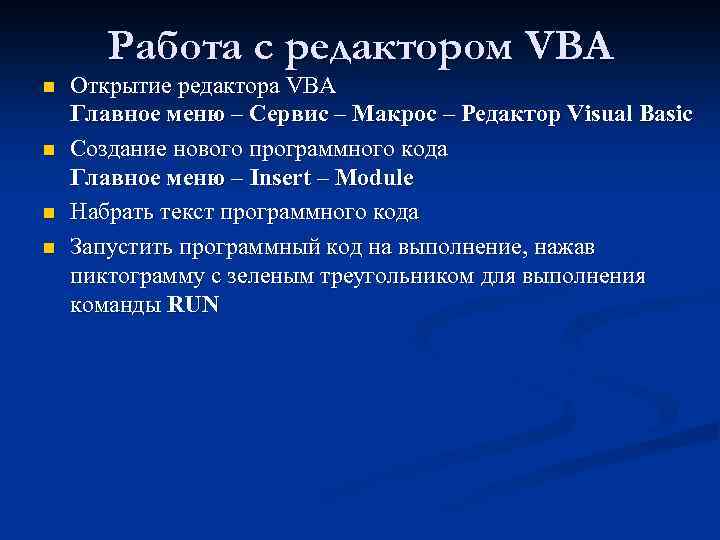 Работа с редактором VBA

Открытие редактора VBA
Главное меню – Сервис – Макрос – Редактор Visual Basic

Создание нового программного кода
Главное меню – Insert – Module

Набрать текст программного кода

Запустить программный код на выполнение, нажав пиктограмму с зеленым треугольником для выполнения команды RUN